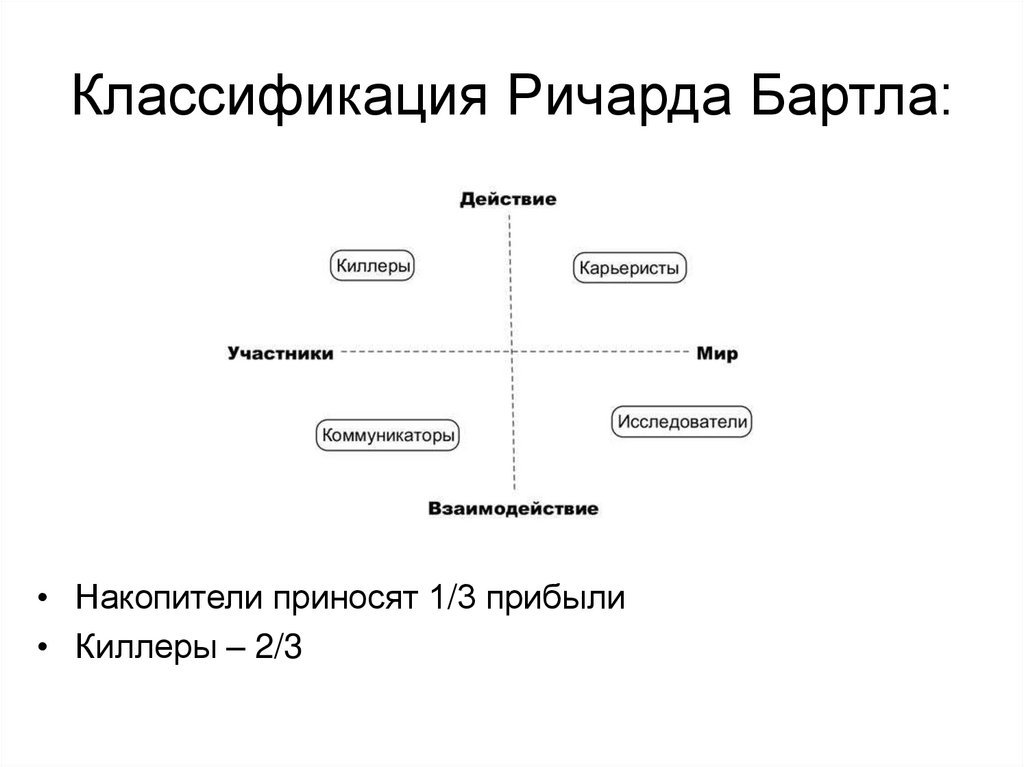 Классификация Ричарда Бартла:

Действие

Киллеры

Карьеристы

Участники

Мир

Коммуникаторы

Исследователи

Взаимодействие

• Накопители приносят 1/3 прибыли
• Киллеры – 2/3